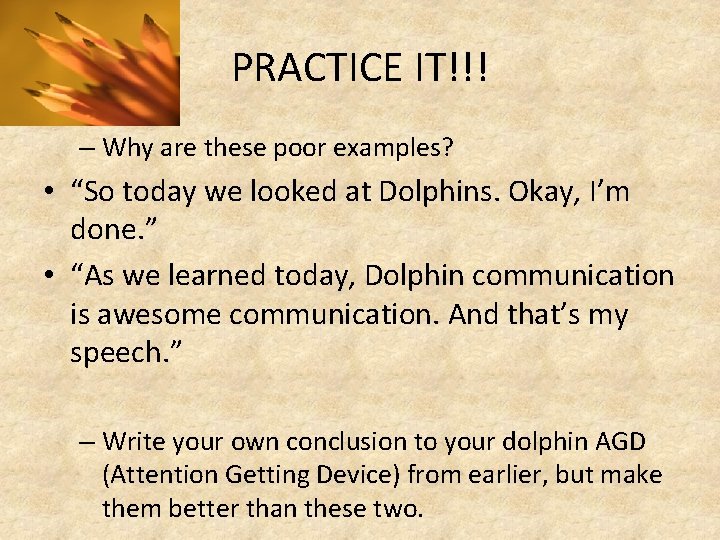 PRACTICE IT!!!

– Why are these poor examples?

• “So today we looked at Dolphins. Okay, I’m done.”

• “As we learned today, Dolphin communication is awesome communication. And that’s my speech.”

– Write your own conclusion to your dolphin AGD (Attention Getting Device) from earlier, but make them better than these two.